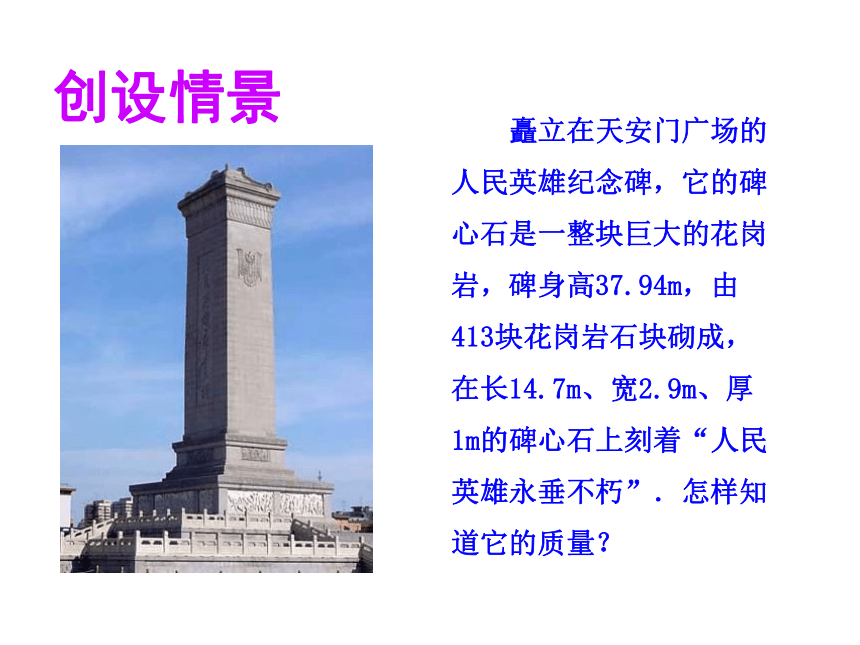 创设情景

矗立在天安门广场的人民英雄纪念碑，它的碑心石是一整块巨大的花岗岩，碑身高37.94m，由413块花岗岩石块砌成，在长14.7m、宽2.9m、厚1m的碑心石上刻着“人民英雄永垂不朽”．怎样知道它的质量？